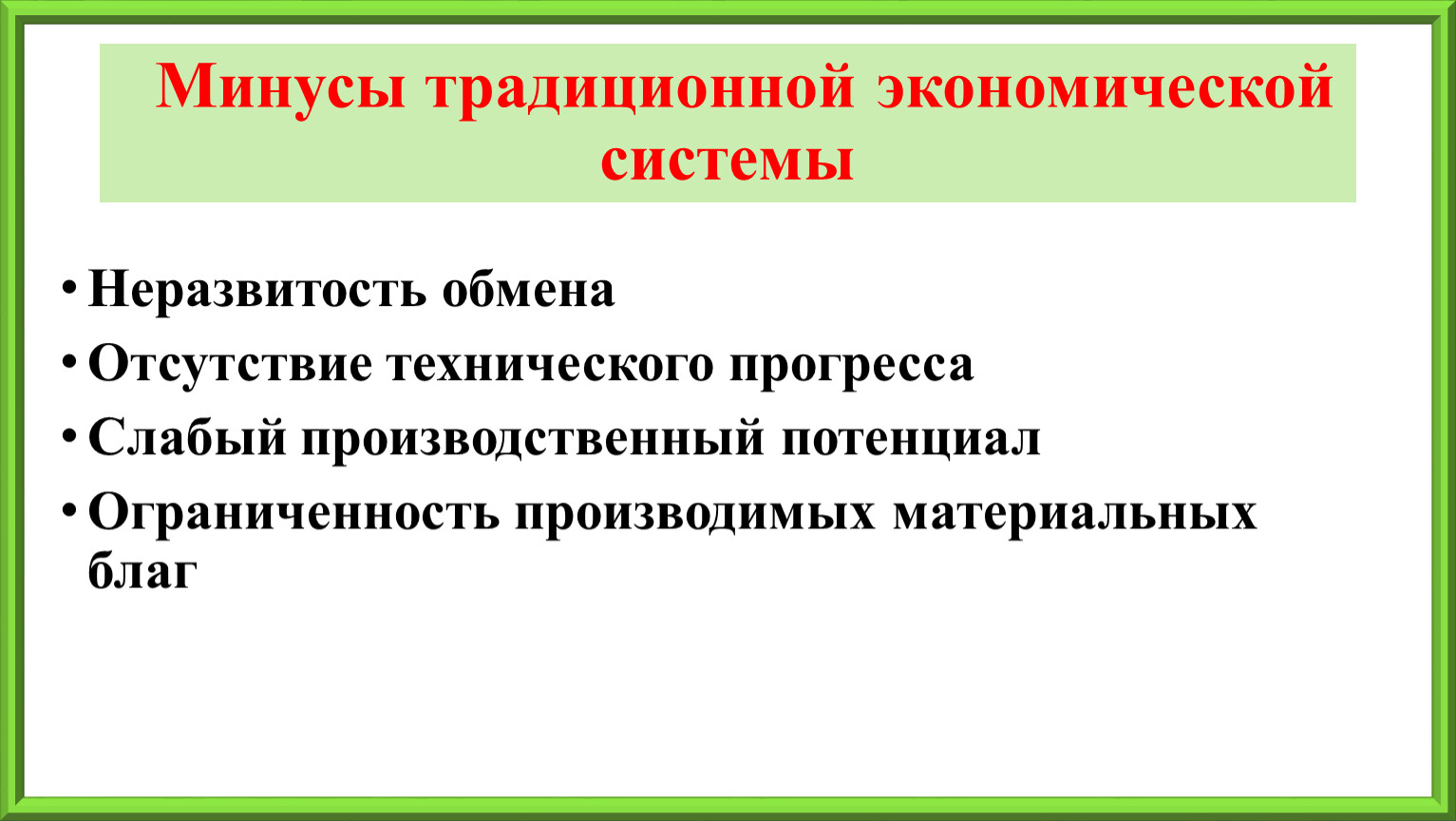 Минусы традиционной экономической системы

• Неразвитость обмена
• Отсутствие технического прогресса
• Слабый производственный потенциал
• Ограниченность производимых материальных благ